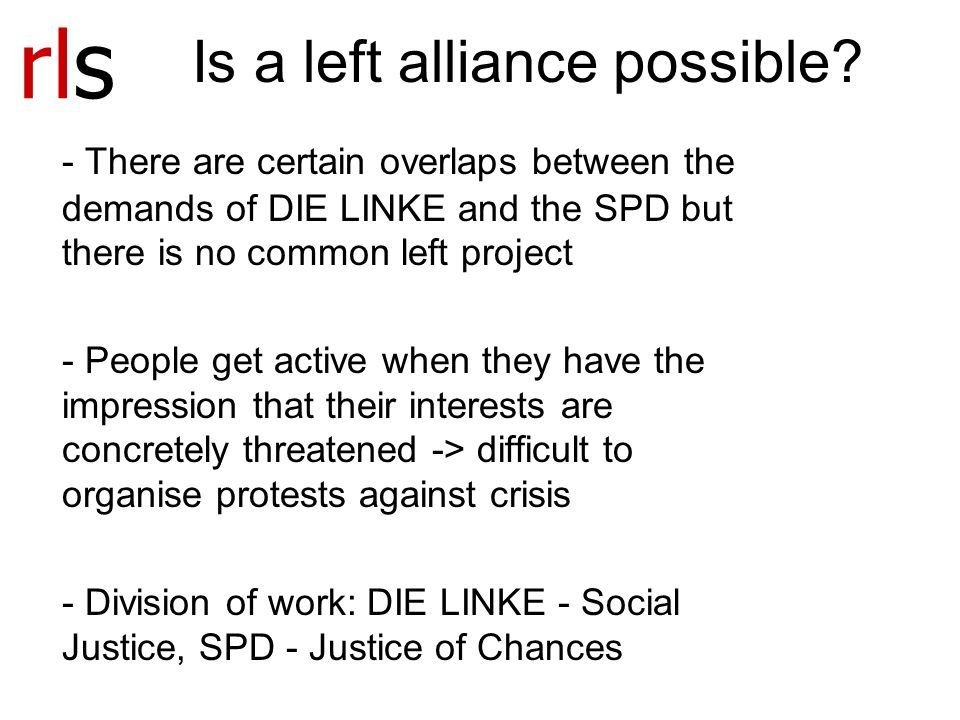 r|s Is a left alliance possible?

- There are certain overlaps between the demands of DIE LINKE and the SPD but there is no common left project

- People get active when they have the impression that their interests are concretely threatened -> difficult to organise protests against crisis

- Division of work: DIE LINKE - Social Justice, SPD - Justice of Chances